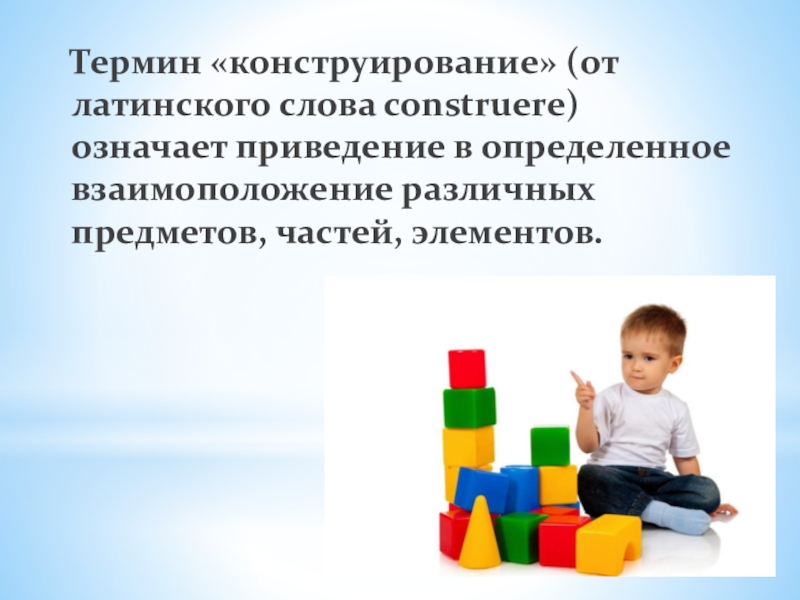 Термин «конструирование» (от латинского слова construere) означает приведение в определенное взаимоположение различных предметов, частей, элементов.